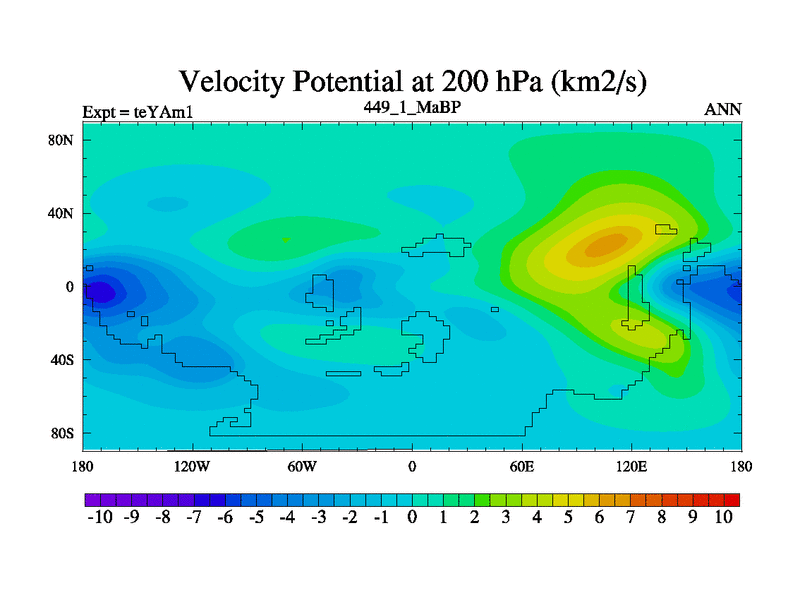 Velocity Potential at 200 hPa (km2/s)

Expt = teYAm1

449_1_MaBP

ANN

80N
40N
0
40S
80S

180 120W 60W 0 60E 120E 180

-10 -9 -8 -7 -6 -5 -4 -3 -2 -1 0 1 2 3 4 5 6 7 8 9 10